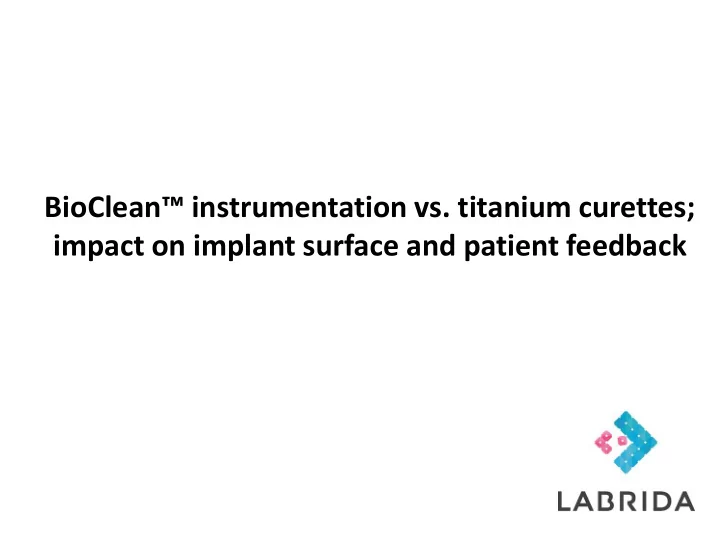 BioClean™ instrumentation vs. titanium curettes; impact on implant surface and patient feedback

LABRIDA